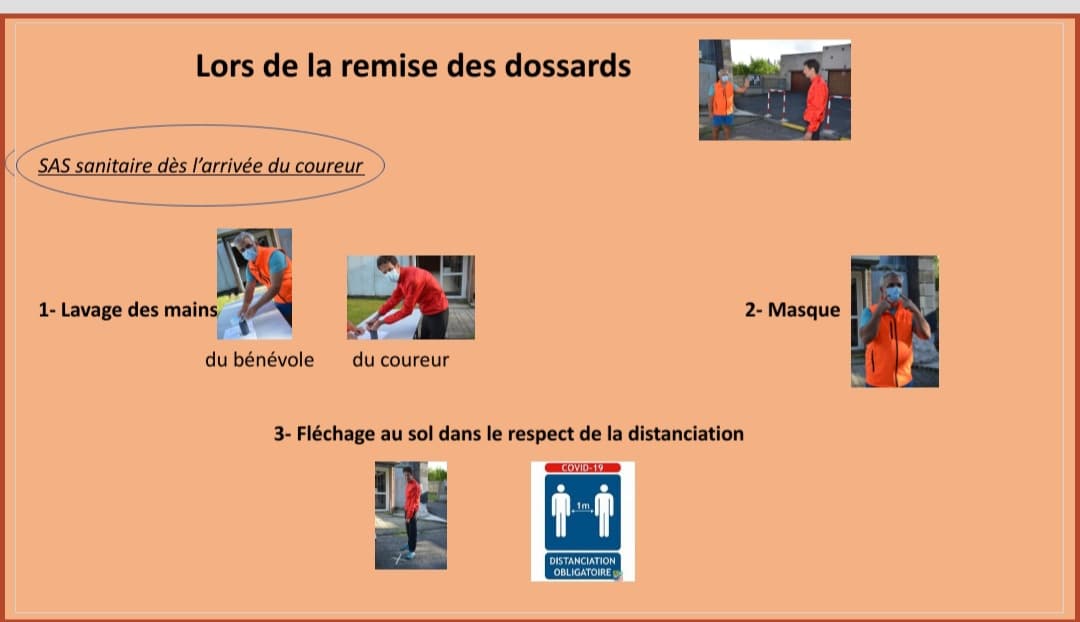 Lors de la remise des dossards

SAS sanitaire dès l'arrivée du coureur

1- Lavage des mains

du bénévole du coureur

2- Masque

3- Fléchage au sol dans le respect de la distanciation

COVID-19

1m

DISTANCIATION OBLIGATOIRE